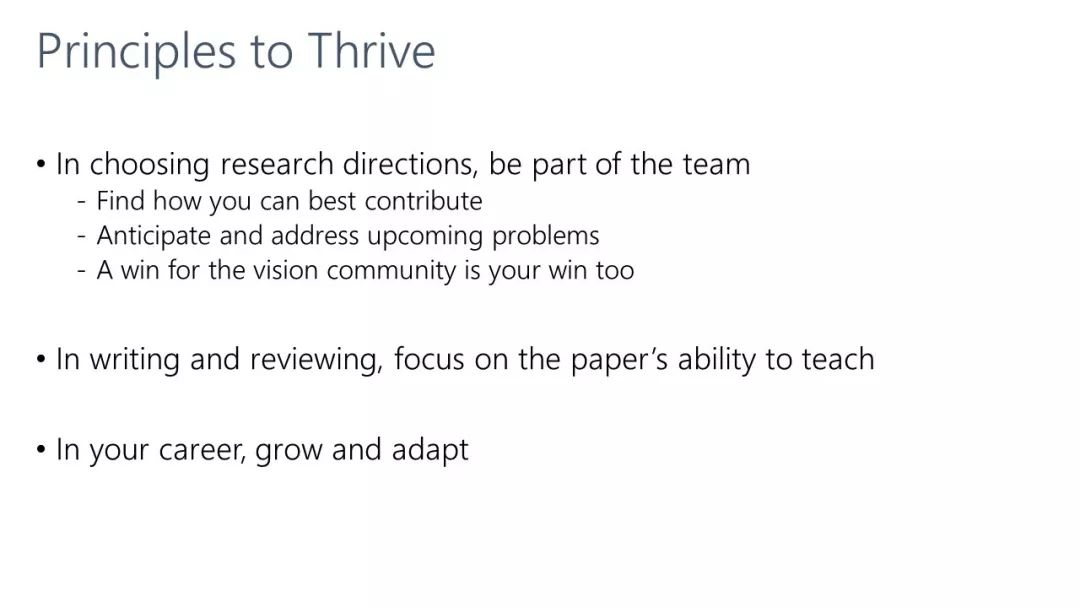 Principles to Thrive

• In choosing research directions, be part of the team
- Find how you can best contribute
- Anticipate and address upcoming problems
- A win for the vision community is your win too

• In writing and reviewing, focus on the paper's ability to teach

• In your career, grow and adapt